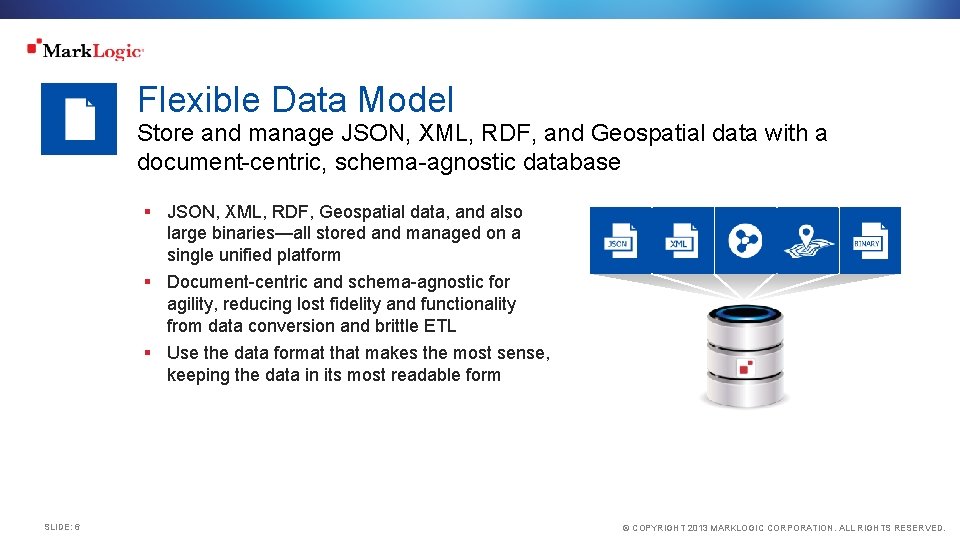 MarkLogic

Flexible Data Model

Store and manage JSON, XML, RDF, and Geospatial data with a document-centric, schema-agnostic database

▪ JSON, XML, RDF, Geospatial data, and also large binaries—all stored and managed on a single unified platform

▪ Document-centric and schema-agnostic for agility, reducing lost fidelity and functionality from data conversion and brittle ETL

▪ Use the data format that makes the most sense, keeping the data in its most readable form

JSON

XML

BINARY

SLIDE: 6

© COPYRIGHT 2013 MARKLOGIC CORPORATION. ALL RIGHTS RESERVED.